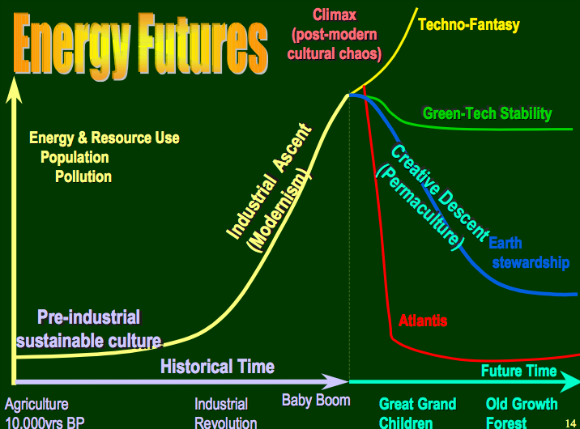 Energy Futures

Climax (post-modern cultural chaos)

Techno-Fantasy

Green-Tech Stability

Energy & Resource Use
Population
Pollution

Industrial Ascent (Modernism)

Creative Descent (Permaculture)

Earth stewardship

Atlantis

Pre-industrial sustainable culture

Historical Time

Future Time

Agriculture 10,000yrs BP

Industrial Revolution

Baby Boom

Great Grand Children

Old Growth Forest

14